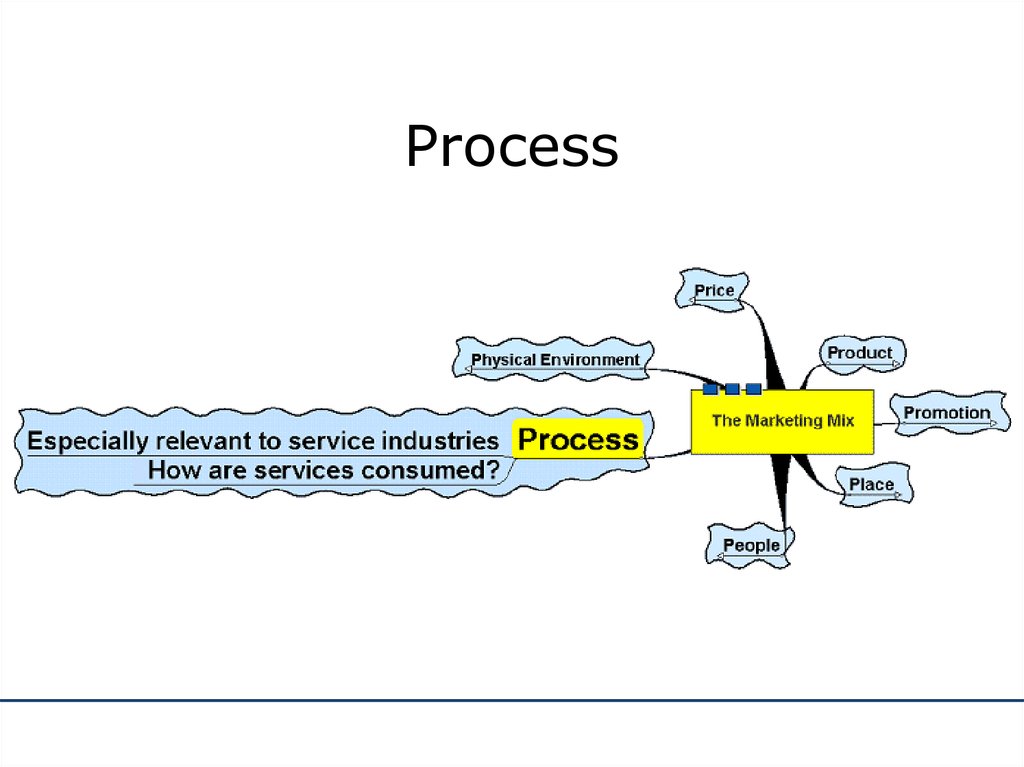 Process

Price

Physical Environment

Product

The Marketing Mix

Promotion

Especially relevant to service industries

Process

How are services consumed?

Place

People